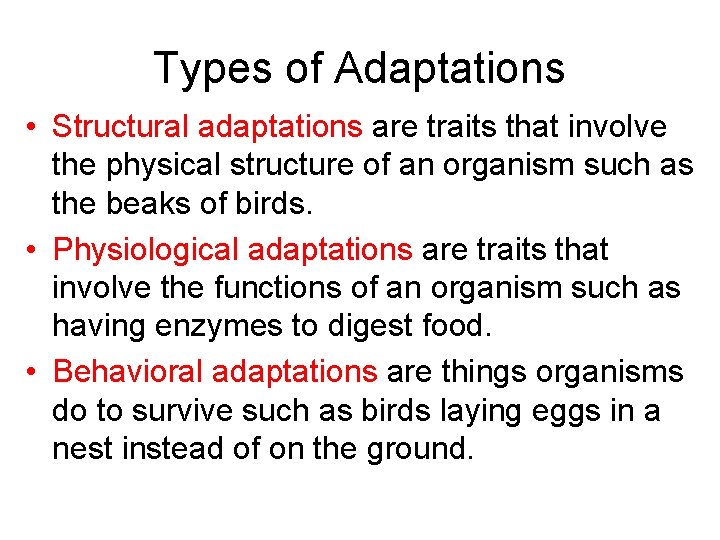 Types of Adaptations

• Structural adaptations are traits that involve the physical structure of an organism such as the beaks of birds.

• Physiological adaptations are traits that involve the functions of an organism such as having enzymes to digest food.

• Behavioral adaptations are things organisms do to survive such as birds laying eggs in a nest instead of on the ground.